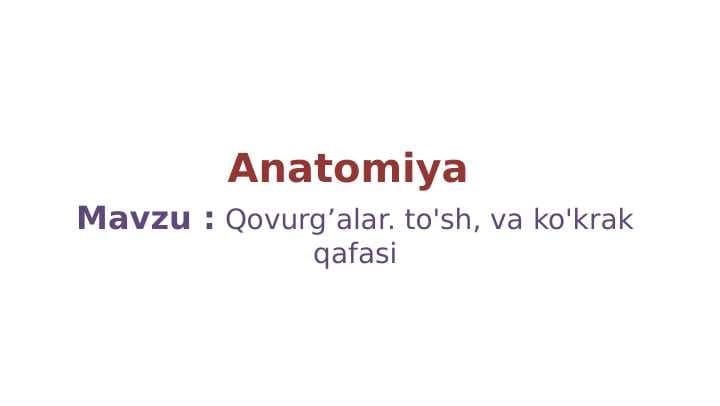 Anatomiya

Mavzu : Qovurg’alar. to'sh, va ko'krak qafasi